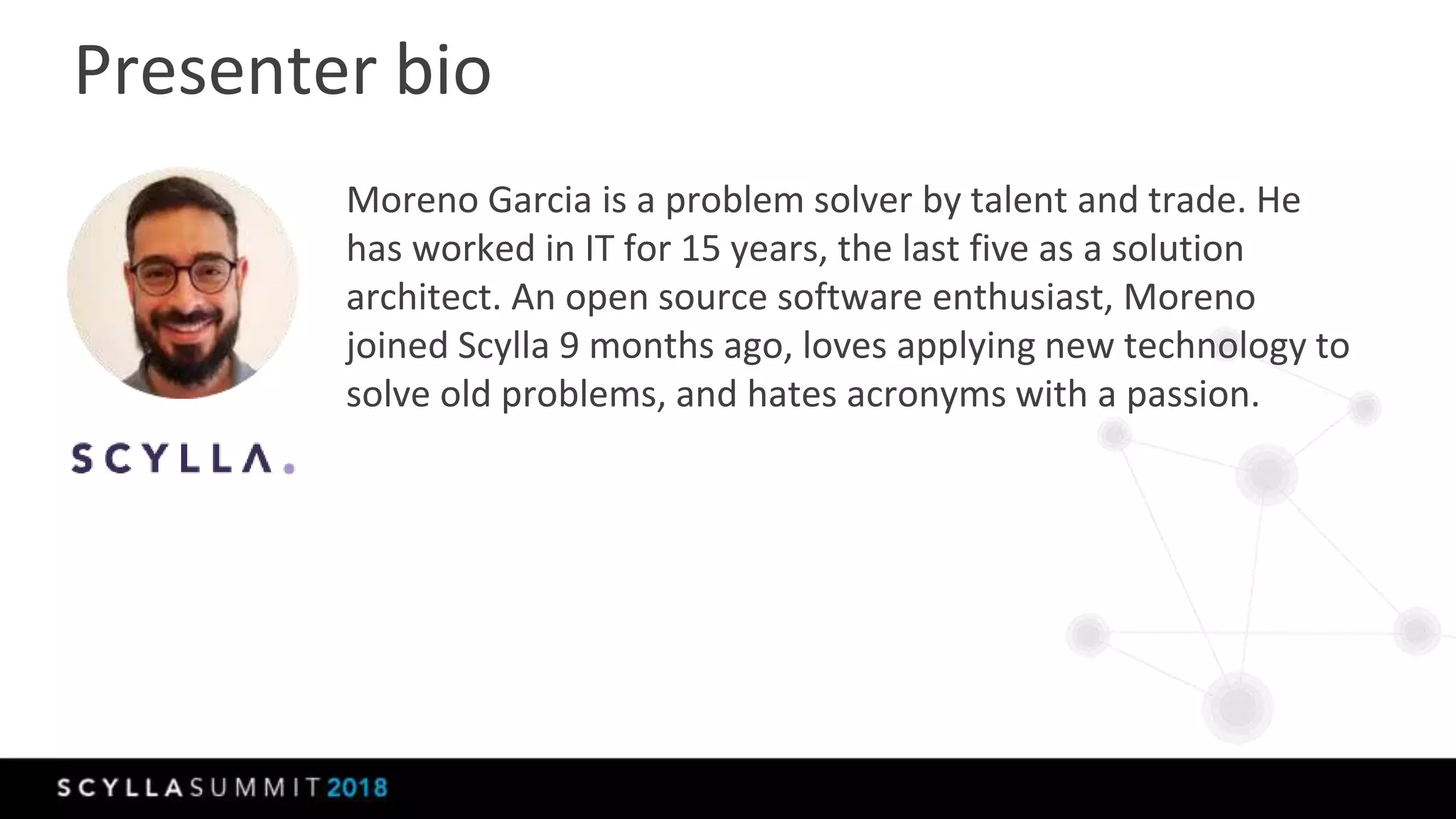 Presenter bio

Moreno Garcia is a problem solver by talent and trade. He has worked in IT for 15 years, the last five as a solution architect. An open source software enthusiast, Moreno joined Scylla 9 months ago, loves applying new technology to solve old problems, and hates acronyms with a passion.

SCYLLA.

SCYLLASUMMIT2018